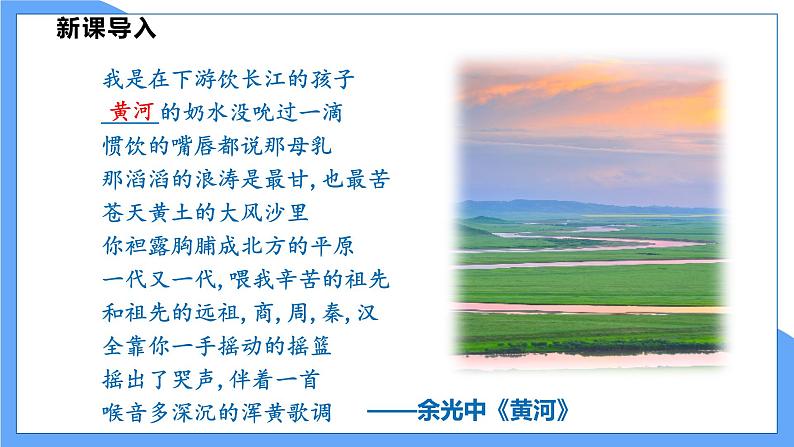 新课导入

我是在下游饮长江的孩子
黄河的奶水没吮过一滴
惯饮的嘴唇都说那母乳
那滔滔的浪涛是最甘，也最苦
苍天黄土的大风沙里
你袒露胸脯成北方的平原
一代又一代，喂我辛苦的祖先
和祖先的远祖，商，周，秦，汉
全靠你一手摇动的摇篮
摇出了哭声，伴着一首
喉音多深沉的浑黄歌调

——余光中《黄河》